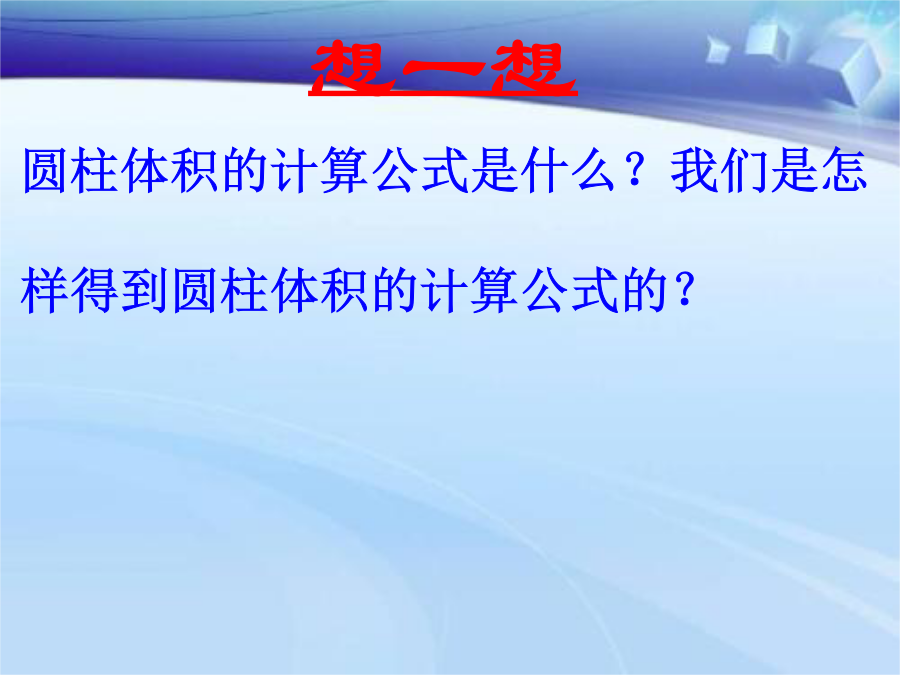 想一想

圆柱体积的计算公式是什么？我们是怎样得到圆柱体积的计算公式的？